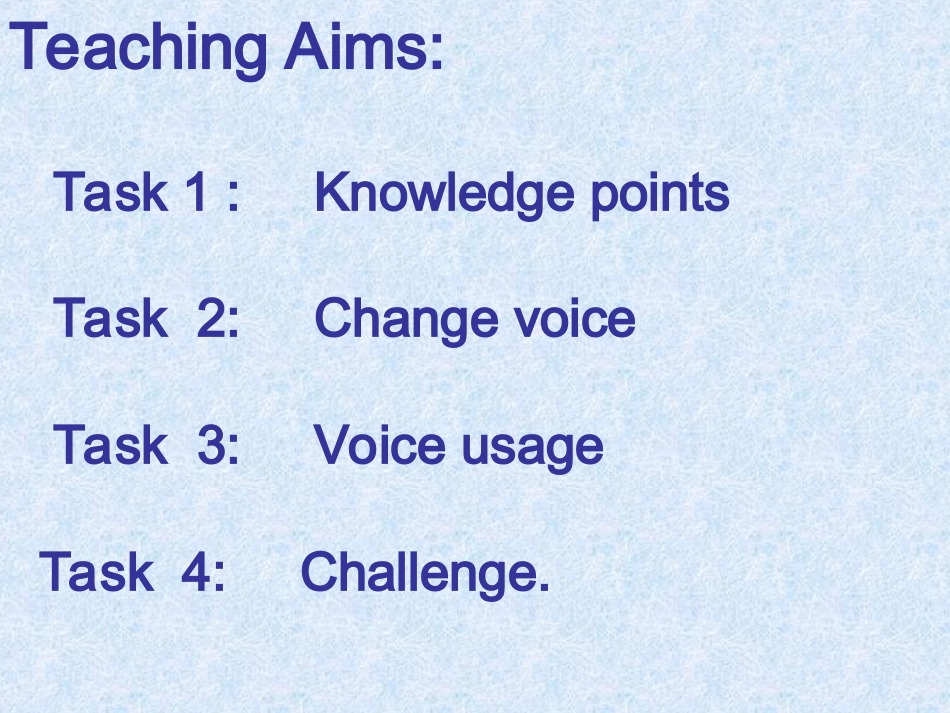 Teaching Aims:

Task 1 : Knowledge points

Task 2: Change voice

Task 3: Voice usage

Task 4: Challenge.